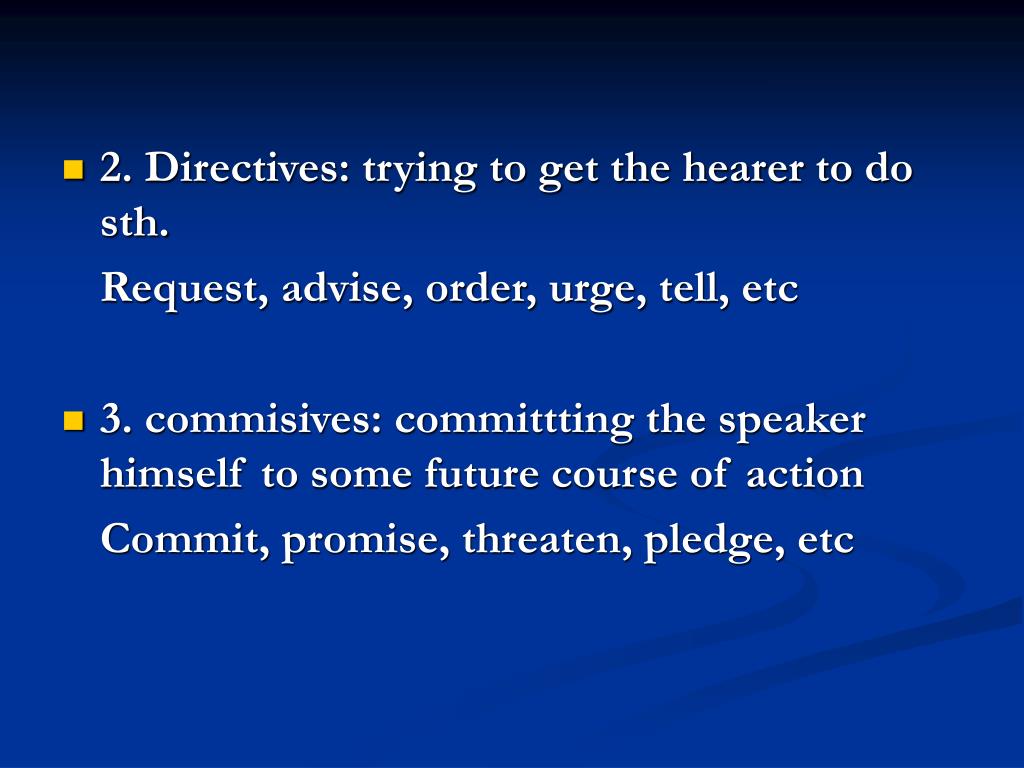 2. Directives: trying to get the hearer to do sth.

Request, advise, order, urge, tell, etc

3. commisives: committting the speaker himself to some future course of action

Commit, promise, threaten, pledge, etc